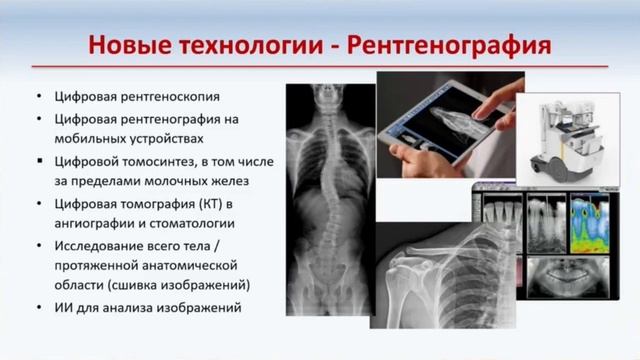 Новые технологии - Рентгенография

• Цифровая рентгеноскопия
• Цифровая рентгенография на мобильных устройствах
▪ Цифровой томосинтез, в том числе за пределами молочных желез
• Цифровая томография (КТ) в ангиографии и стоматологии
• Исследование всего тела / протяженной анатомической области (сшивка изображений)
• ИИ для анализа изображений